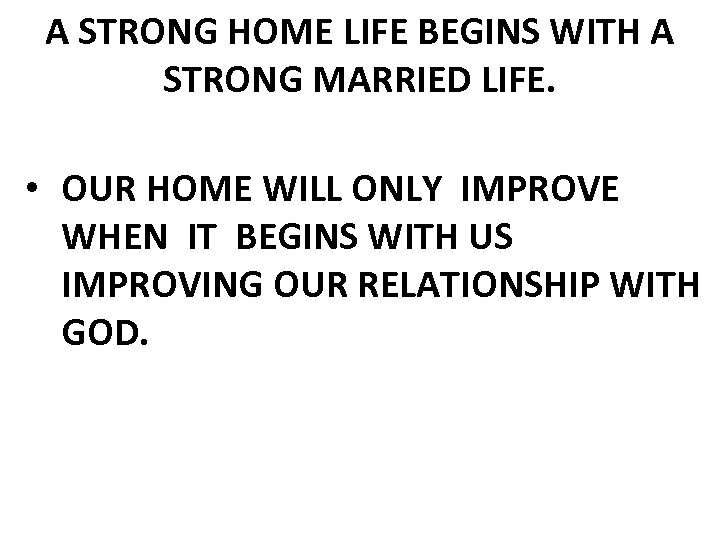 A STRONG HOME LIFE BEGINS WITH A STRONG MARRIED LIFE.

• OUR HOME WILL ONLY IMPROVE WHEN IT BEGINS WITH US IMPROVING OUR RELATIONSHIP WITH GOD.